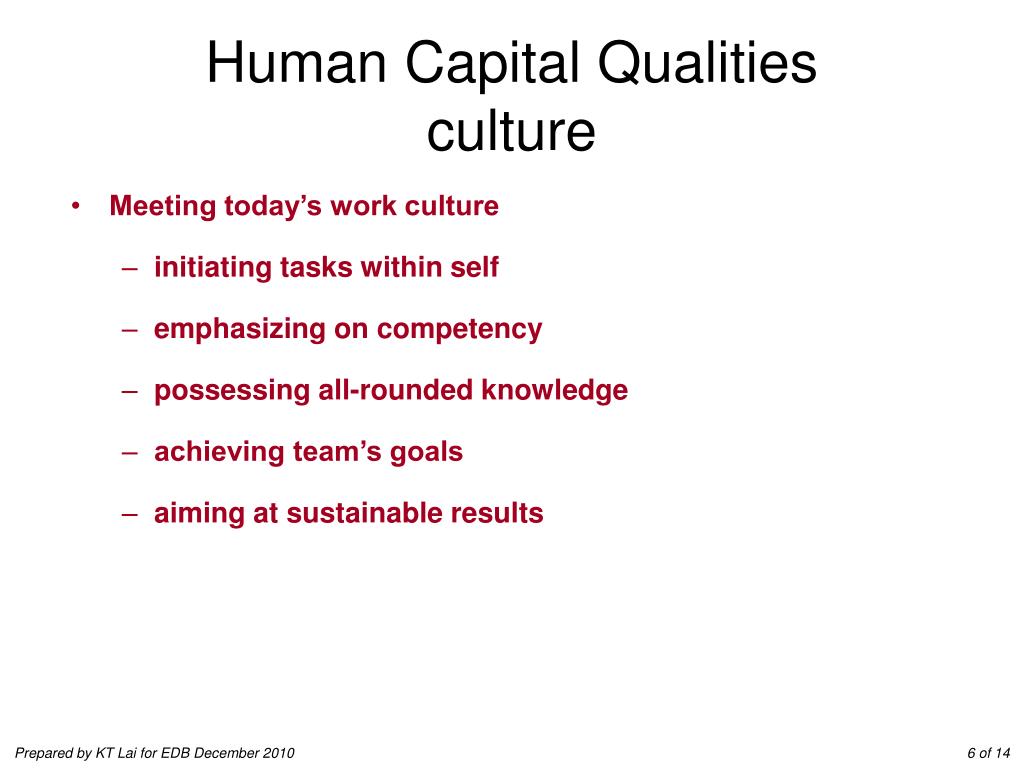 Human Capital Qualities
culture

• Meeting today’s work culture
– initiating tasks within self
– emphasizing on competency
– possessing all-rounded knowledge
– achieving team’s goals
– aiming at sustainable results

Prepared by KT Lai for EDB December 2010

6 of 14